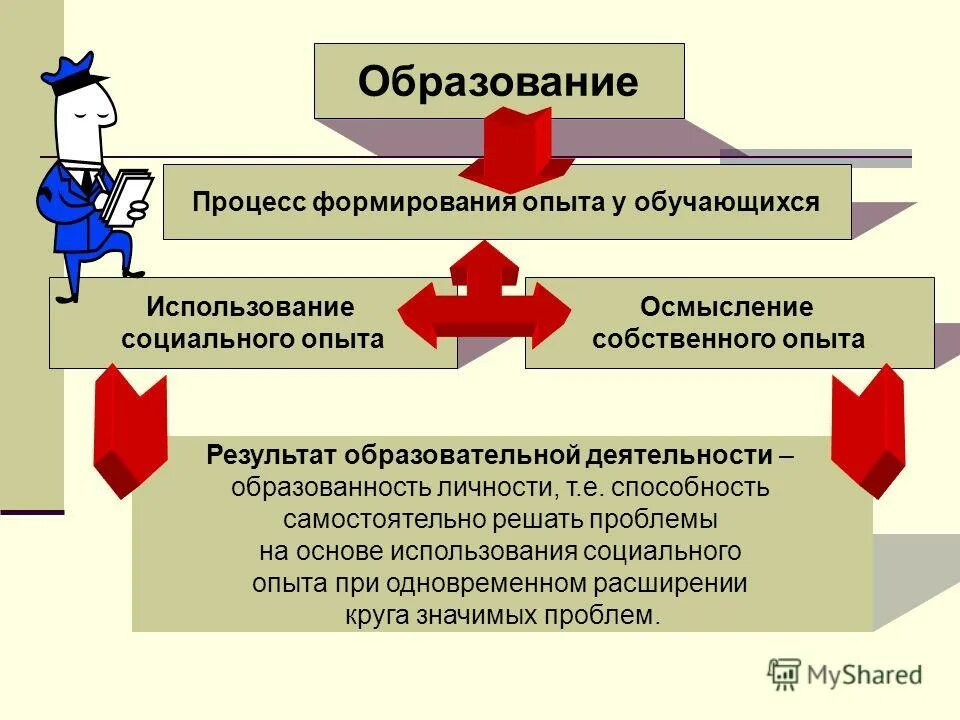 Образование

Процесс формирования опыта у обучающихся

Использование социального опыта

Осмысление собственного опыта

Результат образовательной деятельности – образованность личности, т.е. способность самостоятельно решать проблемы на основе использования социального опыта при одновременном расширении круга значимых проблем.

MyShared